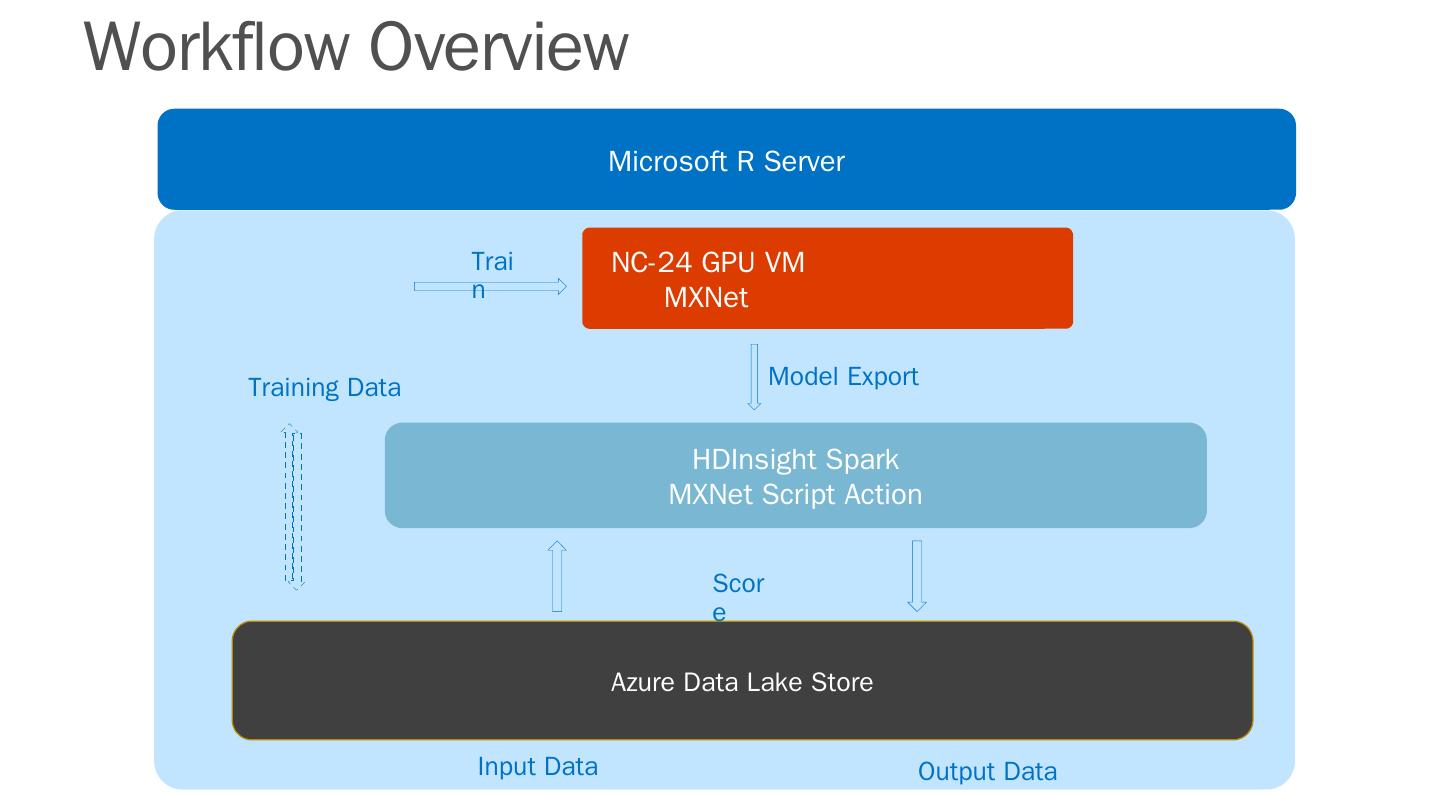 Workflow Overview

Microsoft R Server

Train

NC-24 GPU VM
MXNet

Training Data

Model Export

HDInsight Spark
MXNet Script Action

Score

Azure Data Lake Store

Input Data

Output Data